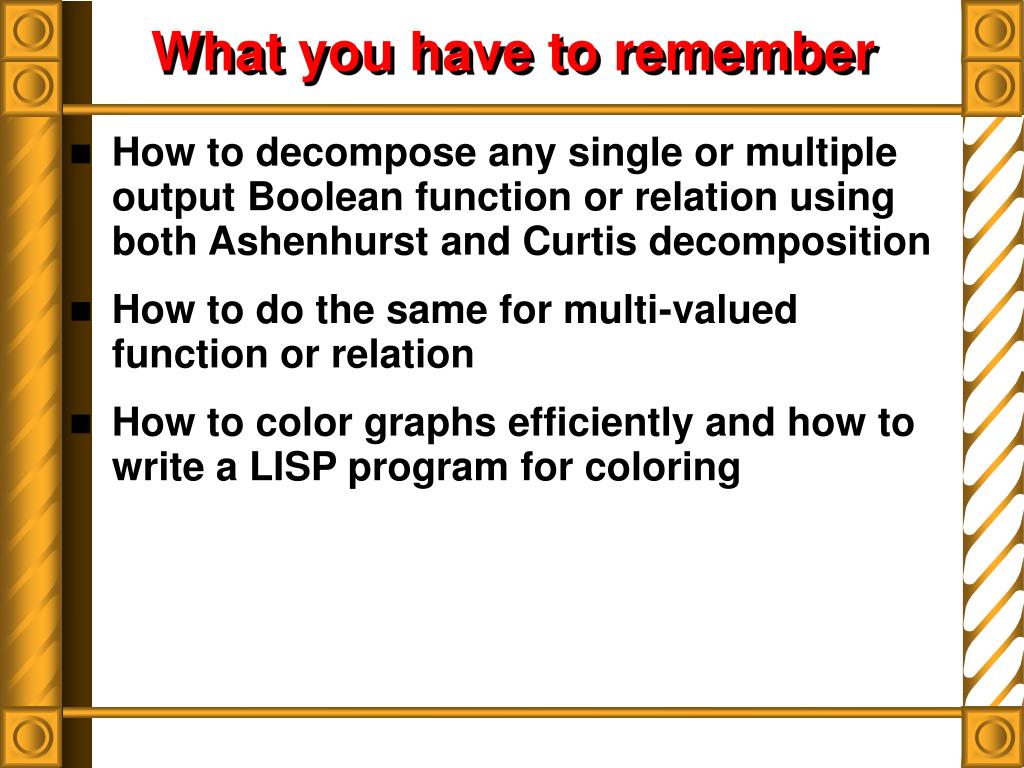 What you have to remember

- How to decompose any single or multiple output Boolean function or relation using both Ashenhurst and Curtis decomposition
- How to do the same for multi-valued function or relation
- How to color graphs efficiently and how to write a LISP program for coloring